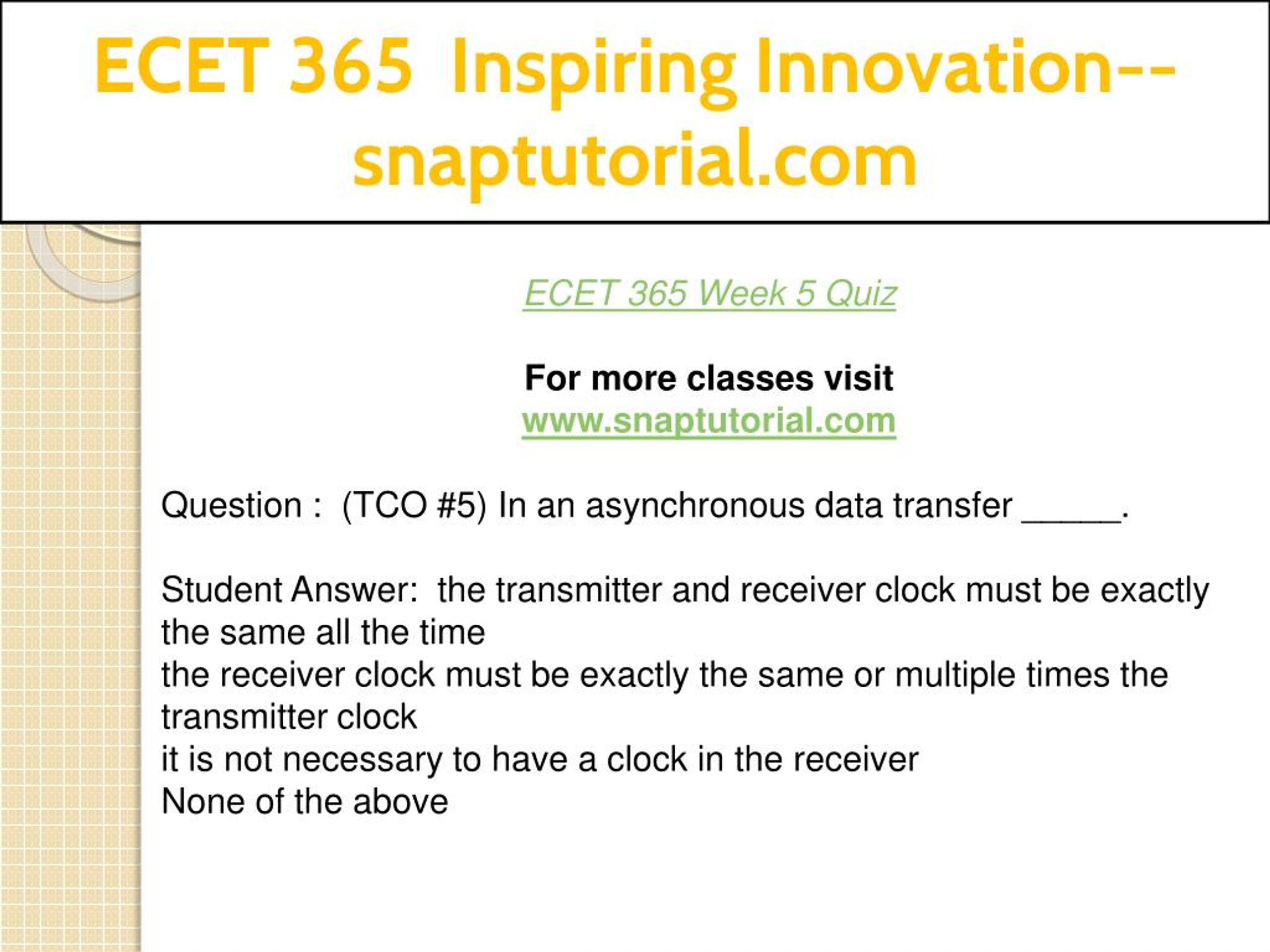 ECET 365 Inspiring Innovation--snaptutorial.com

ECET 365 Week 5 Quiz

For more classes visit
www.snaptutorial.com

Question : (TCO #5) In an asynchronous data transfer _____.

Student Answer: the transmitter and receiver clock must be exactly the same all the time
the receiver clock must be exactly the same or multiple times the transmitter clock
it is not necessary to have a clock in the receiver
None of the above